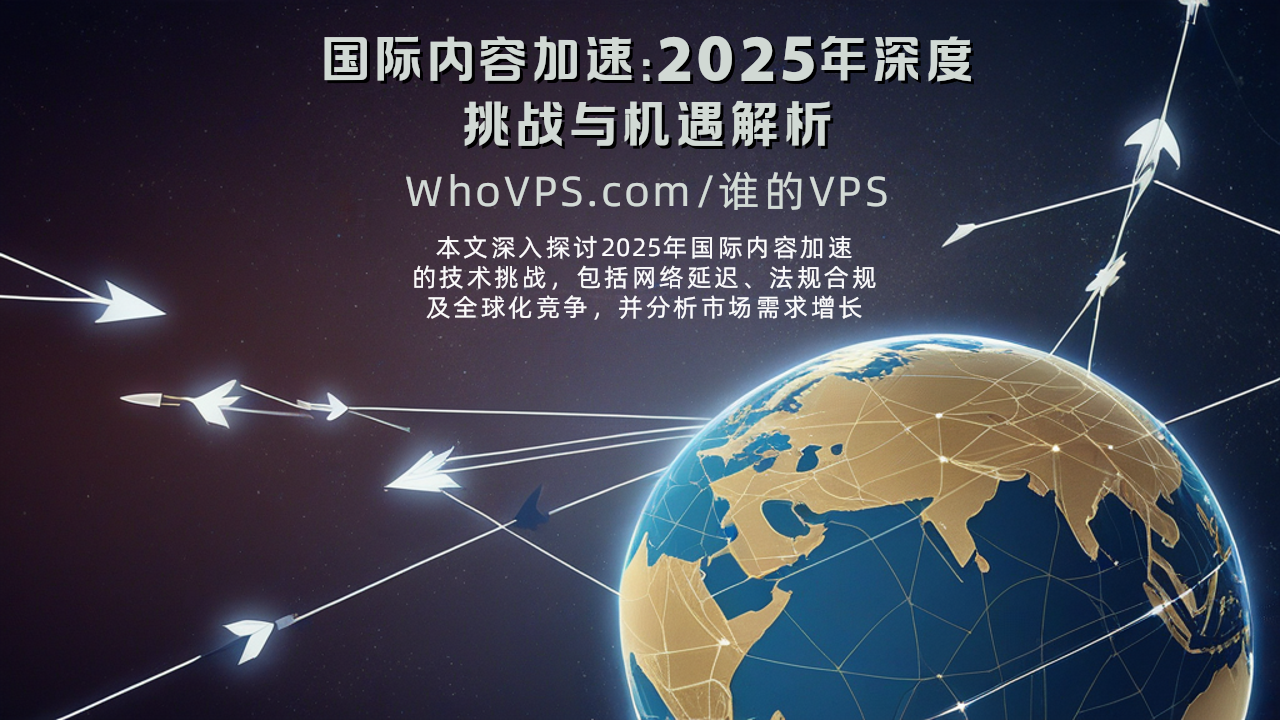 国际内容加速:2025年深度挑战与机遇解析

WhoVPS.com/谁的VPS

本文深入探讨2025年国际内容加速的技术挑战，包括网络延迟、法规合规及全球化竞争，并分析市场需求增长